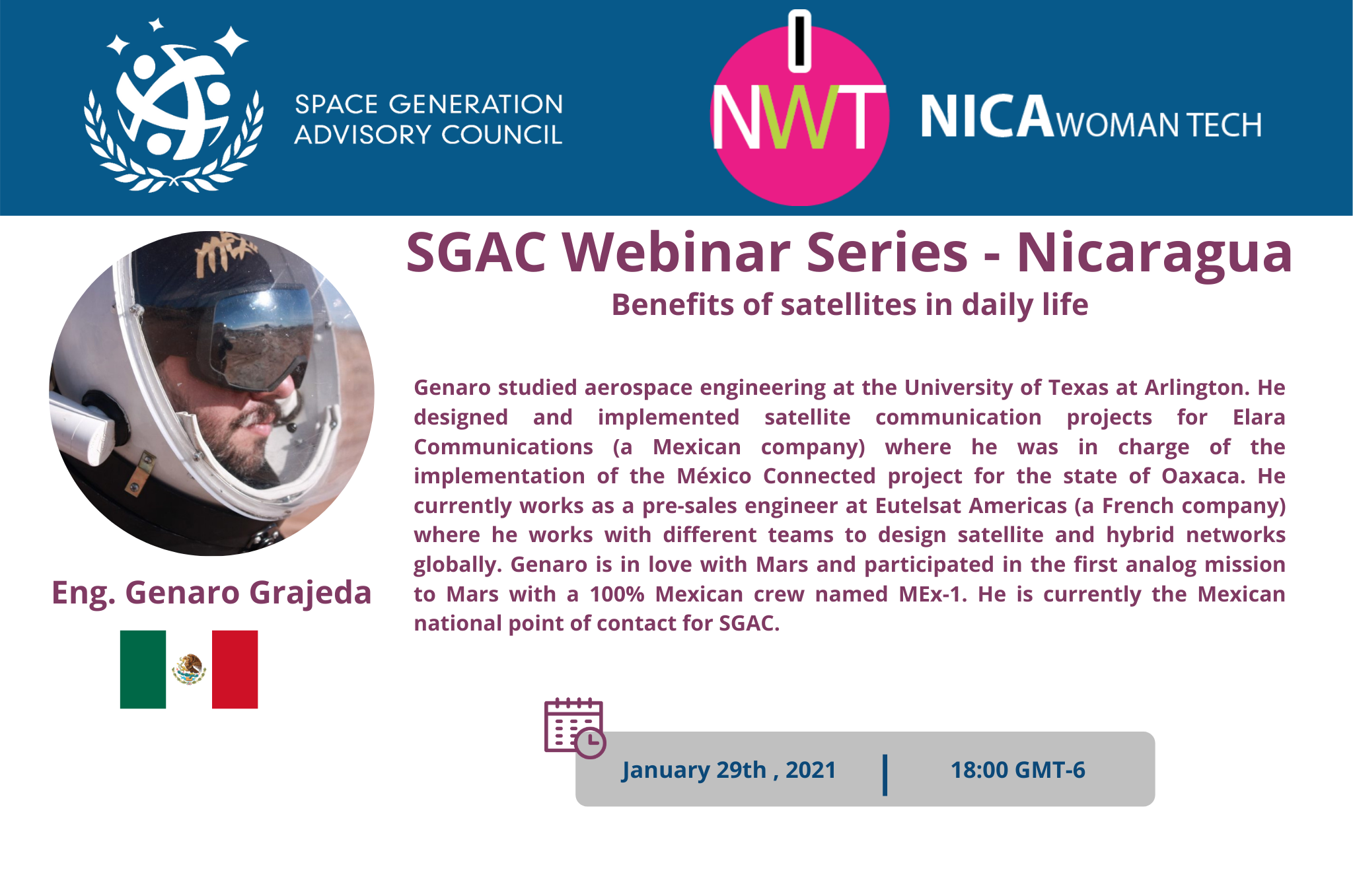 SPACE GENERATION ADVISORY COUNCIL

NWT NICA WOMAN TECH

SGAC Webinar Series - Nicaragua

Benefits of satellites in daily life

MEX

Eng. Genaro Grajeda

Genaro studied aerospace engineering at the University of Texas at Arlington. He designed and implemented satellite communication projects for Elara Communications (a Mexican company) where he was in charge of the implementation of the México Connected project for the state of Oaxaca. He currently works as a pre-sales engineer at Eutelsat Americas (a French company) where he works with different teams to design satellite and hybrid networks globally. Genaro is in love with Mars and participated in the first analog mission to Mars with a 100% Mexican crew named MEx-1. He is currently the Mexican national point of contact for SGAC.

January 29th , 2021 | 18:00 GMT-6